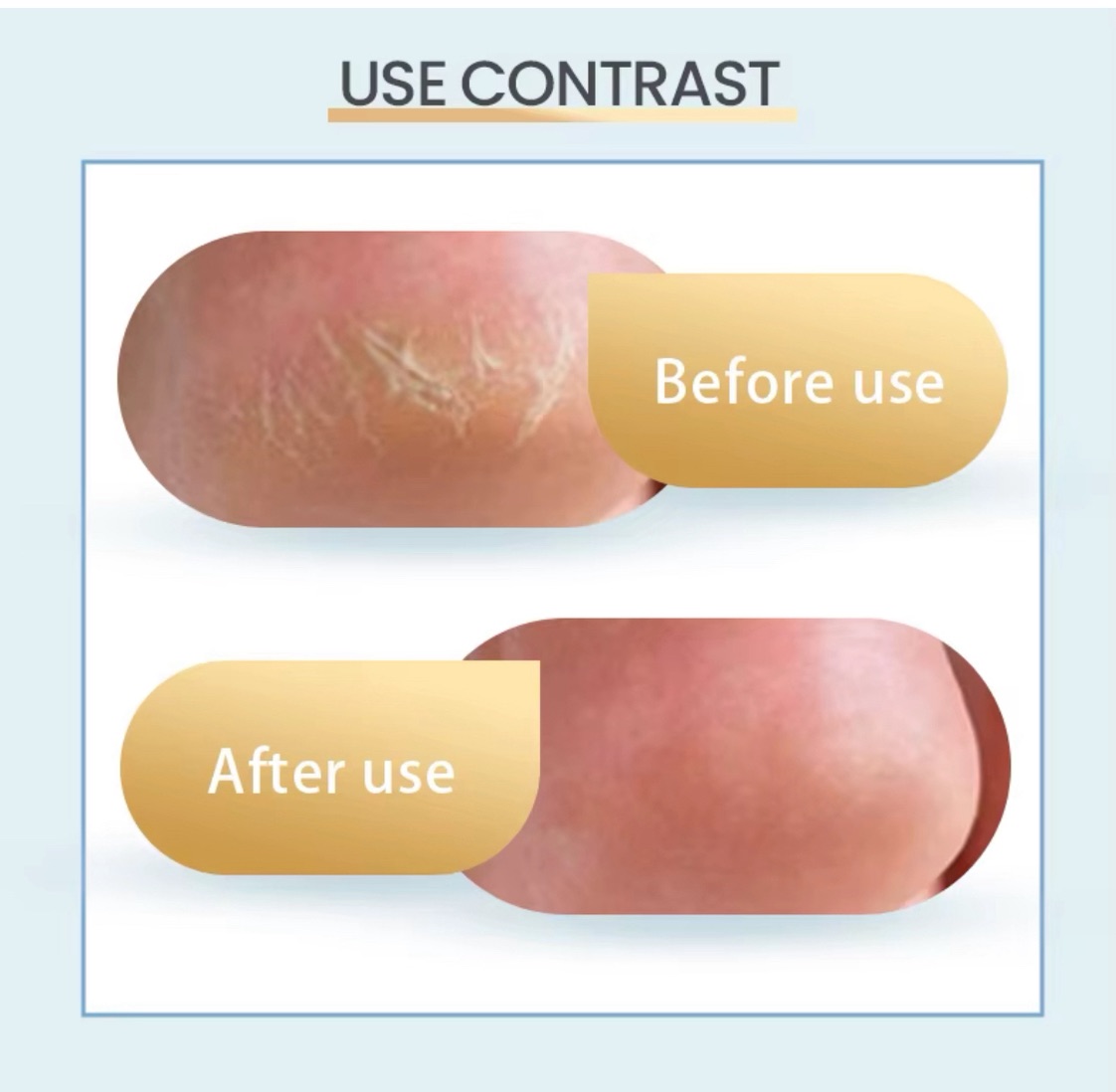 USE CONTRAST

Before use

After use